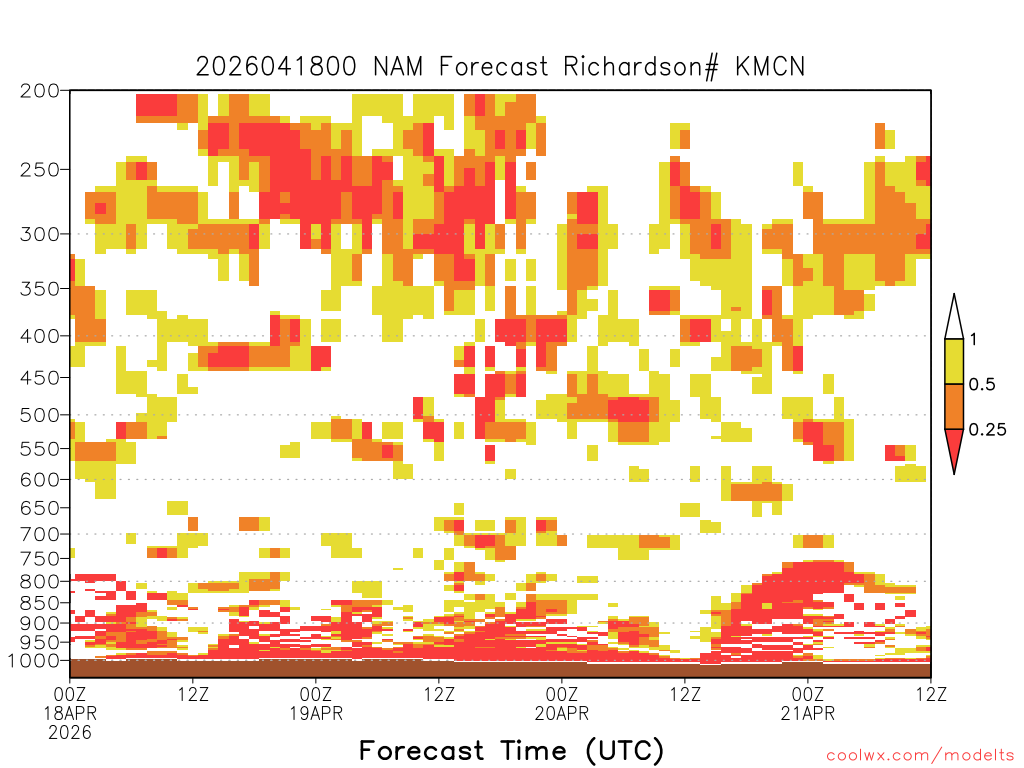 2026041800 NAM Forecast Richardson# KMCN

200
250
300
350
400
450
500
550
600
650
700
750
800
850
900
950
1000

1
0.5
0.25

00Z 18APR 2026
12Z
00Z 19APR
12Z
00Z 20APR
12Z
00Z 21APR
12Z

Forecast Time (UTC)

coolwx.com/modelts